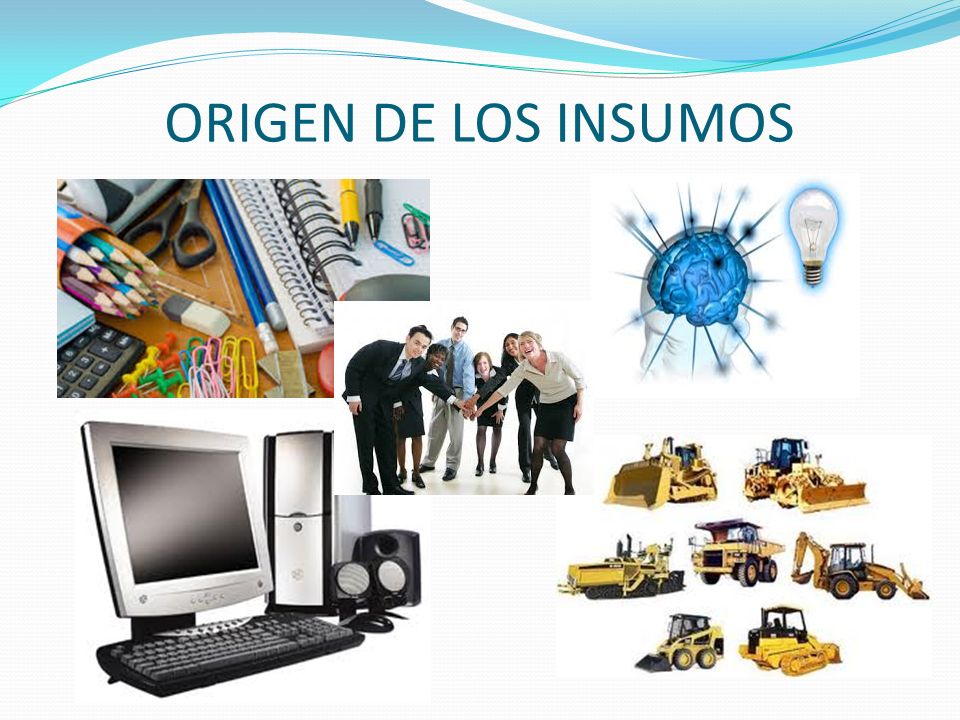 ORIGEN DE LOS INSUMOS